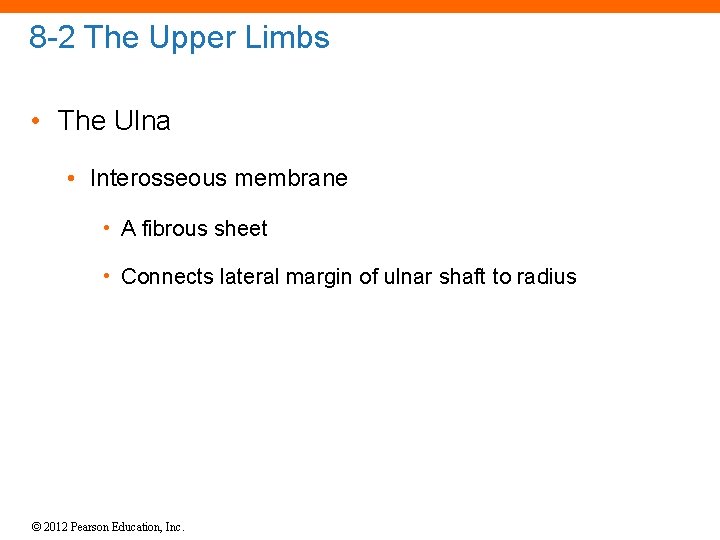 8-2 The Upper Limbs

• The Ulna

• Interosseous membrane

• A fibrous sheet

• Connects lateral margin of ulnar shaft to radius

© 2012 Pearson Education, Inc.